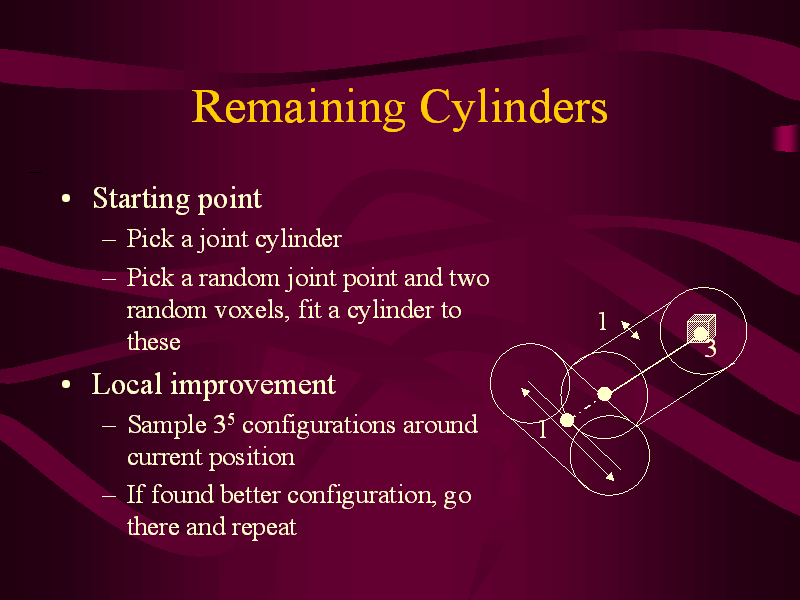 Remaining Cylinders

• Starting point
– Pick a joint cylinder
– Pick a random joint point and two random voxels, fit a cylinder to these

• Local improvement
– Sample $3^5$ configurations around current position
– If found better configuration, go there and repeat

1
3
1